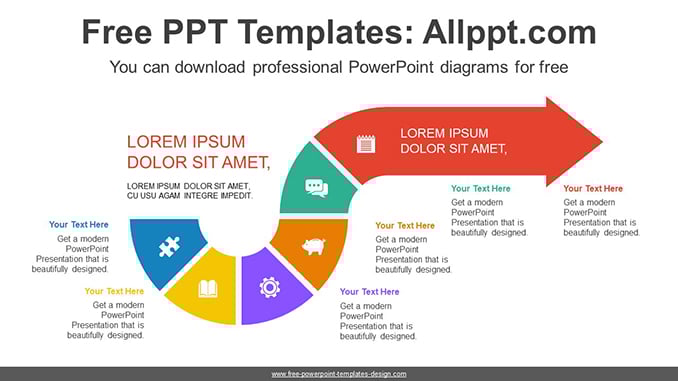 Free PPT Templates: Allppt.com

You can download professional PowerPoint diagrams for free

LOREM IPSUM DOLOR SIT AMET,

LOREM IPSUM DOLOR SIT AMET, CU USU AGAM INTEGRE IMPEDIT.

LOREM IPSUM DOLOR SIT AMET,

Your Text Here
Get a modern PowerPoint Presentation that is beautifully designed.

Your Text Here
Get a modern PowerPoint Presentation that is beautifully designed.

Your Text Here
Get a modern PowerPoint Presentation that is beautifully designed.

Your Text Here
Get a modern PowerPoint Presentation that is beautifully designed.

Your Text Here
Get a modern PowerPoint Presentation that is beautifully designed.

Your Text Here
Get a modern PowerPoint Presentation that is beautifully designed.

www.free-powerpoint-templates-design.com